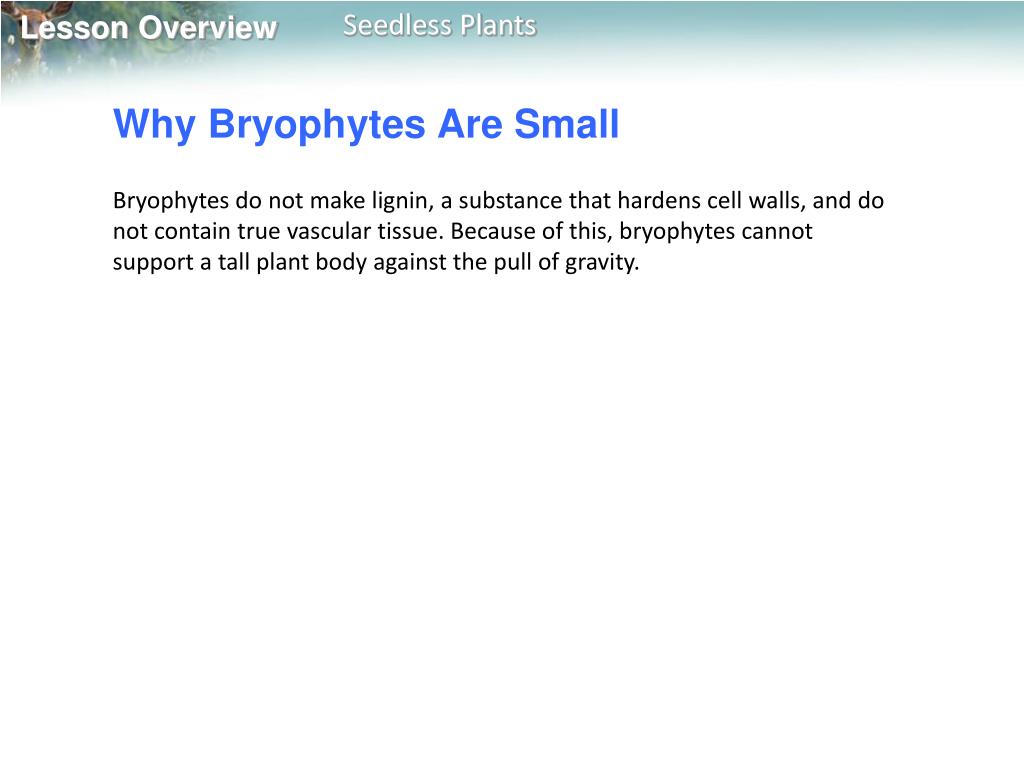 Lesson Overview

Seedless Plants

Why Bryophytes Are Small

Bryophytes do not make lignin, a substance that hardens cell walls, and do not contain true vascular tissue. Because of this, bryophytes cannot support a tall plant body against the pull of gravity.